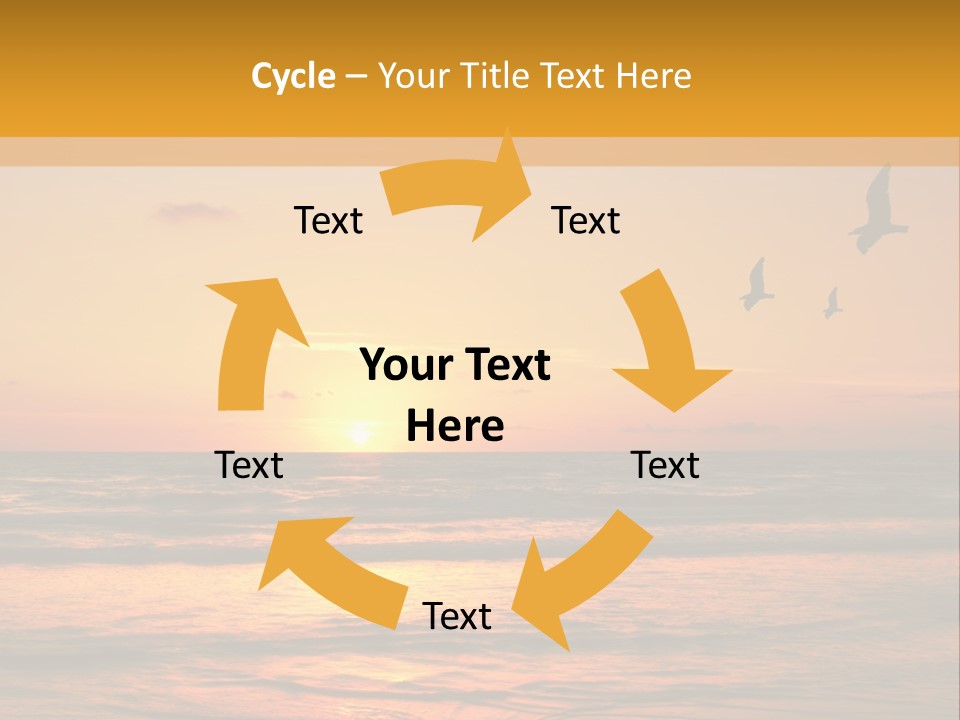 Cycle – Your Title Text Here

Text

Text

Your Text Here

Text

Text

Text